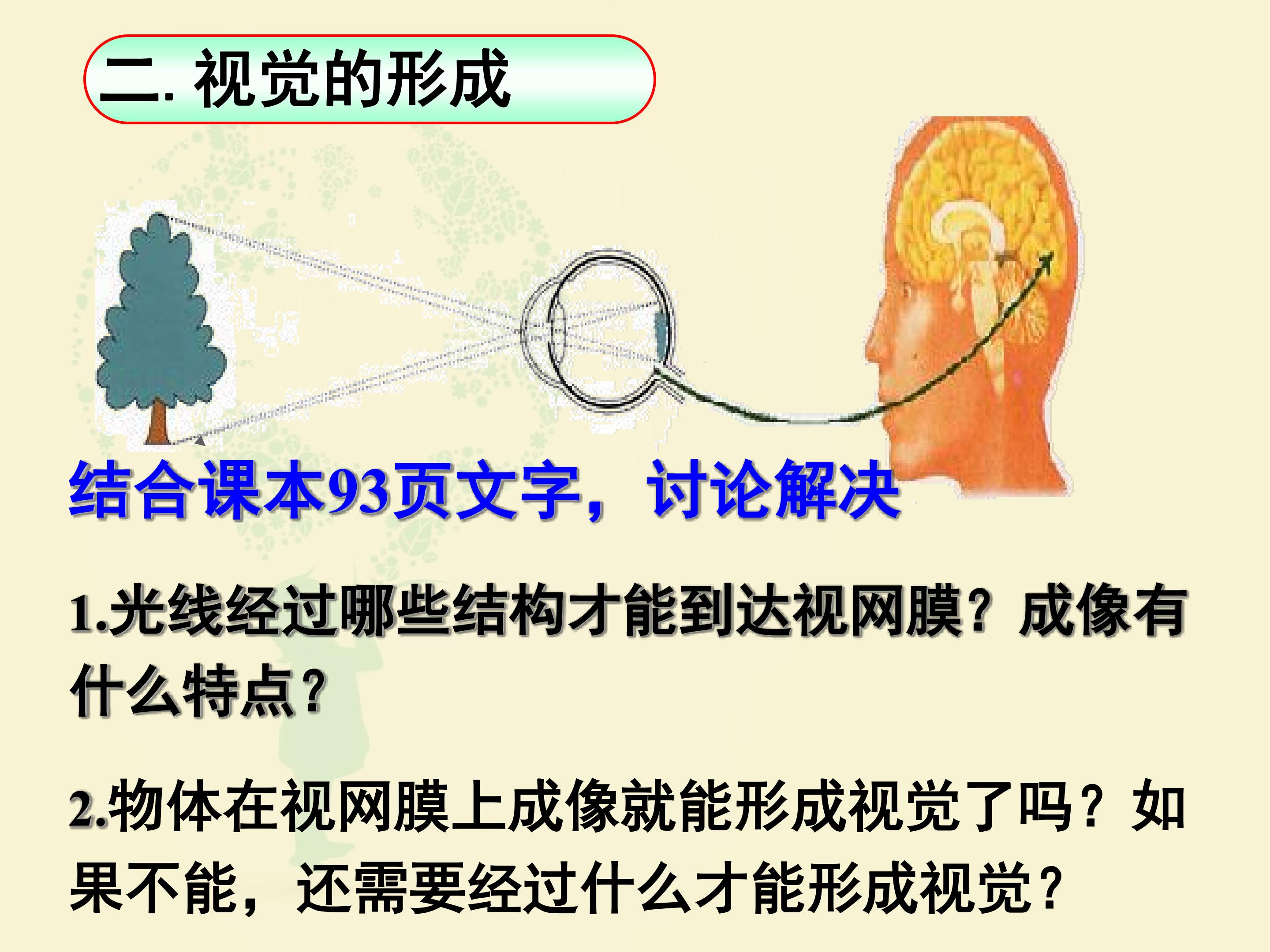 二.视觉的形成

结合课本93页文字，讨论解决

1.光线经过哪些结构才能到达视网膜？成像有什么特点？

2.物体在视网膜上成像就能形成视觉了吗？如果不能，还需要经过什么才能形成视觉？